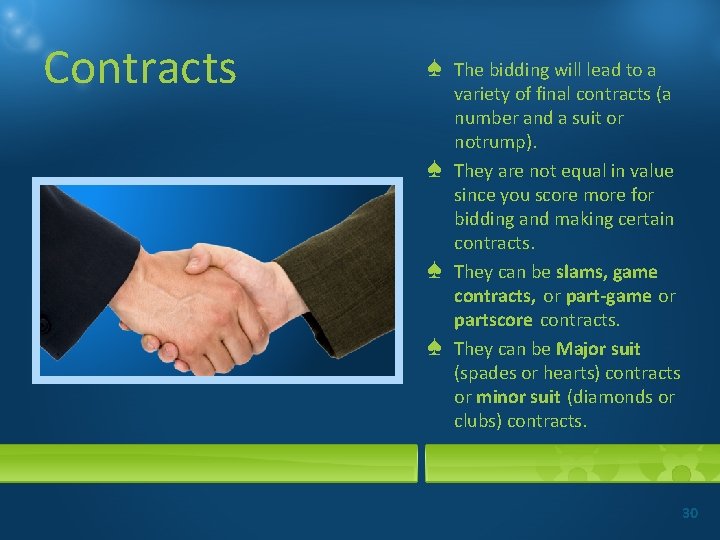 Contracts

♠ The bidding will lead to a variety of final contracts (a number and a suit or notrump).

♠ They are not equal in value since you score more for bidding and making certain contracts.

♠ They can be slams, game contracts, or part-game or partscore contracts.

♠ They can be Major suit (spades or hearts) contracts or minor suit (diamonds or clubs) contracts.

30